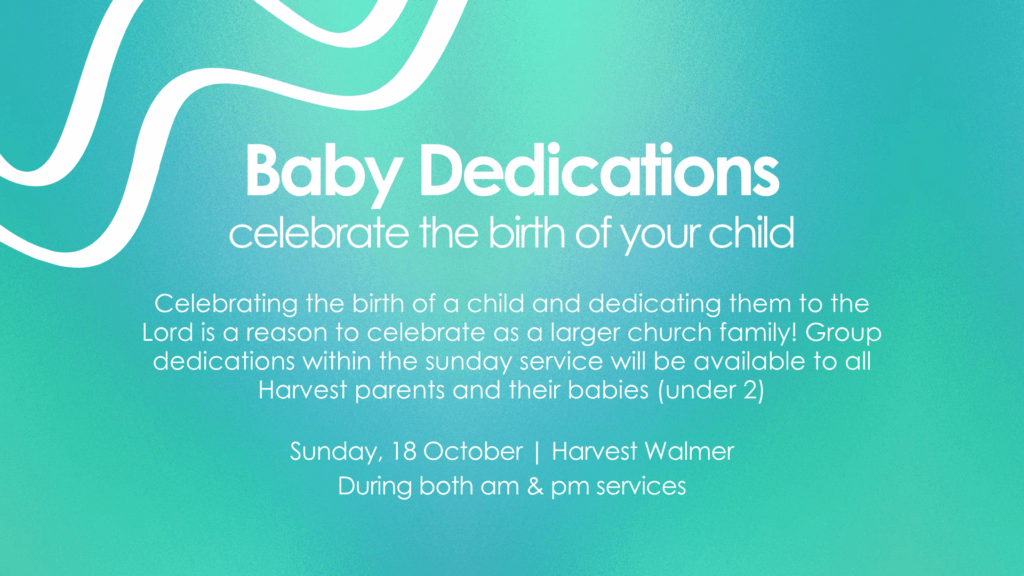 Baby Dedications
celebrate the birth of your child

Celebrating the birth of a child and dedicating them to the Lord is a reason to celebrate as a larger church family! Group dedications within the sunday service will be available to all Harvest parents and their babies (under 2)

Sunday, 18 October | Harvest Walmer
During both am & pm services